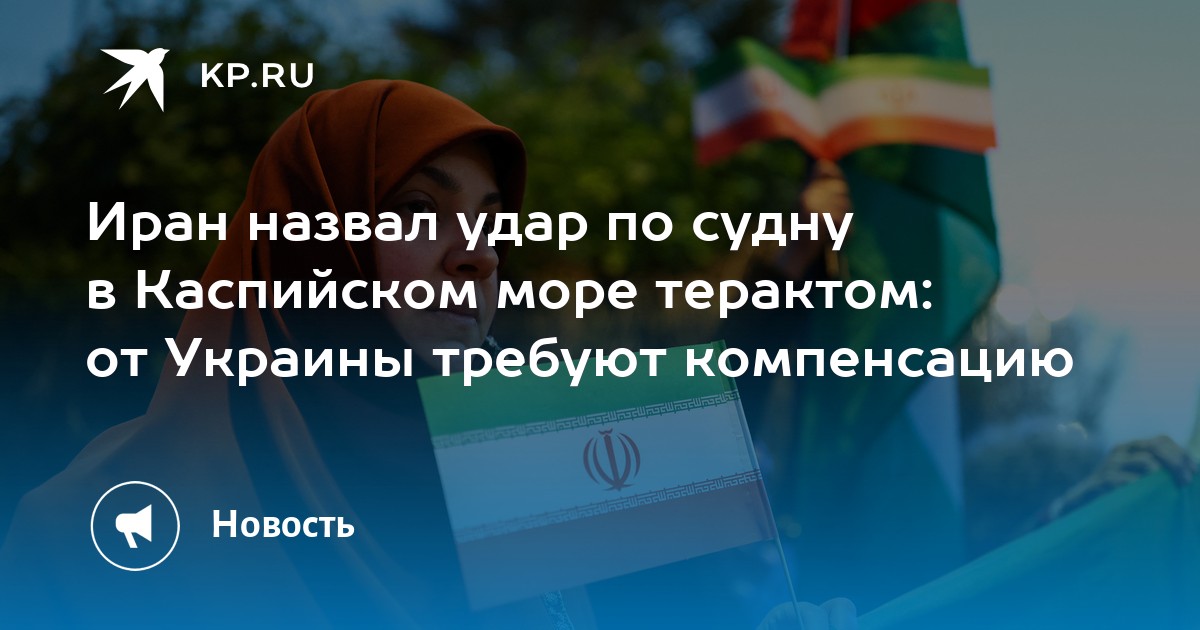 KP.RU

Иран назвал удар по судну в Каспийском море терактом: от Украины требуют компенсацию

Новость